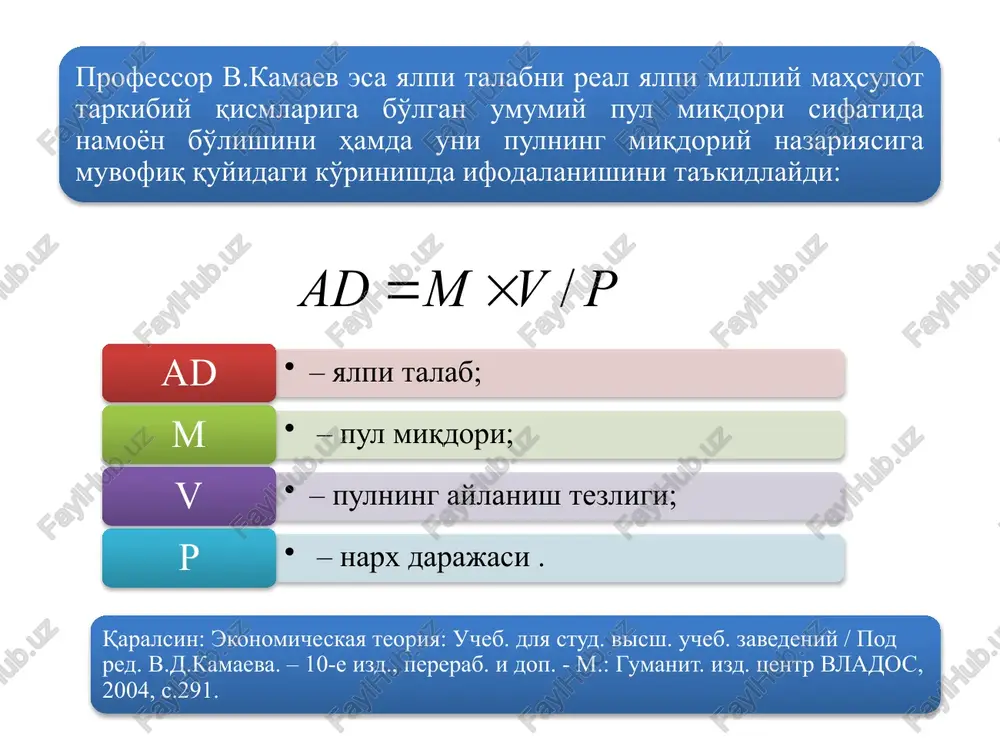 Профессор В.Камаев эса ялпи талабни реал ялпи миллий маҳсулот таркибий қисмларига бўлган умумий пул миқдори сифатида намоён бўлишини ҳамда уни пулнинг миқдорий назариясига мувофиқ қуйидаги кўринишда ифодаланишини таъкидлайди:

$AD = M \times V / P$

AD
• – ялпи талаб;

M
• – пул миқдори;

V
• – пулнинг айланиш тезлиги;

P
• – нарх даражаси .

Қаралсин: Экономическая теория: Учеб. для студ. высш. учеб. заведений / Под ред. В.Д.Камаева. – 10-е изд., перераб. и доп. - М.: Гуманит. изд. центр ВЛАДОС, 2004, с.291.

FaylHub.uz